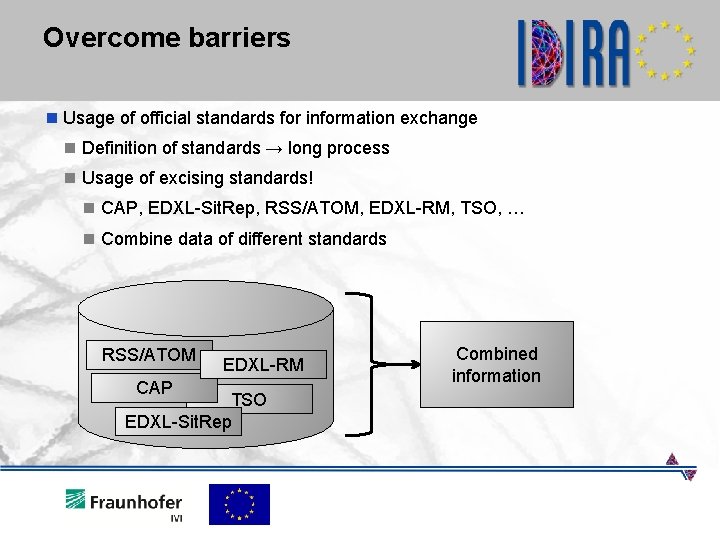 Overcome barriers

IDIRA

Usage of official standards for information exchange

Definition of standards → long process

Usage of excising standards!

CAP, EDXL-SitRep, RSS/ATOM, EDXL-RM, TSO, …

Combine data of different standards

RSS/ATOM
EDXL-RM
CAP
TSO
EDXL-SitRep

Combined information

Fraunhofer
IVI